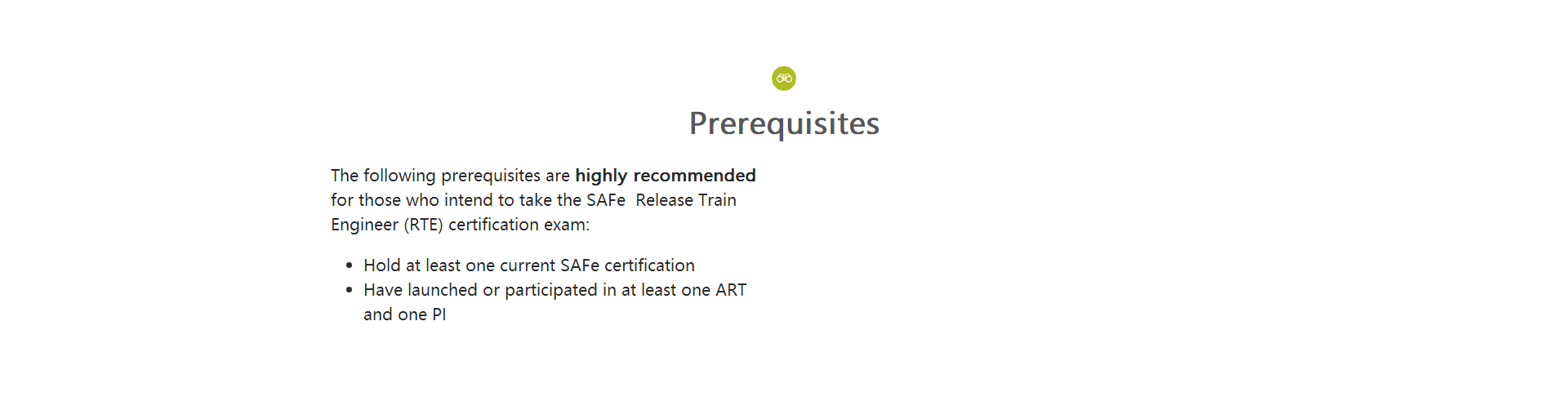 Prerequisites

The following prerequisites are highly recommended for those who intend to take the SAFe Release Train Engineer (RTE) certification exam:

- Hold at least one current SAFe certification
- Have launched or participated in at least one ART and one PI